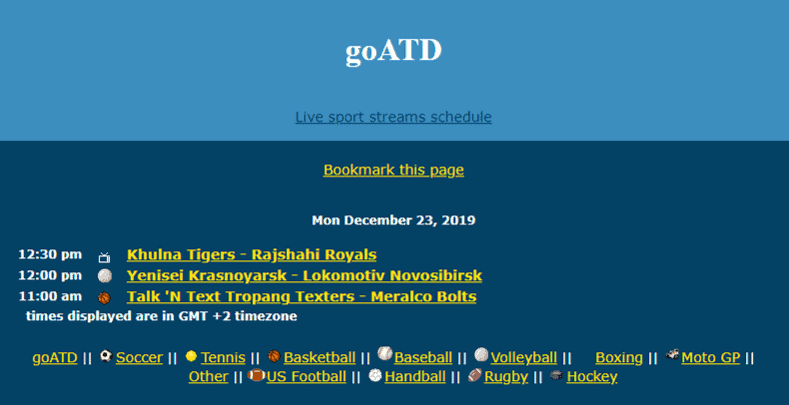 goATD

Live sport streams schedule

Bookmark this page

Mon December 23, 2019

12:30 pm Khulna Tigers - Rajshahi Royals
12:00 pm Yenisei Krasnoyarsk - Lokomotiv Novosibirsk
11:00 am Talk 'N Text Tropang Texters - Meralco Bolts
times displayed are in GMT +2 timezone

goATD || Soccer || Tennis || Basketball || Baseball || Volleyball || Boxing || Moto GP || Other || US Football || Handball || Rugby || Hockey